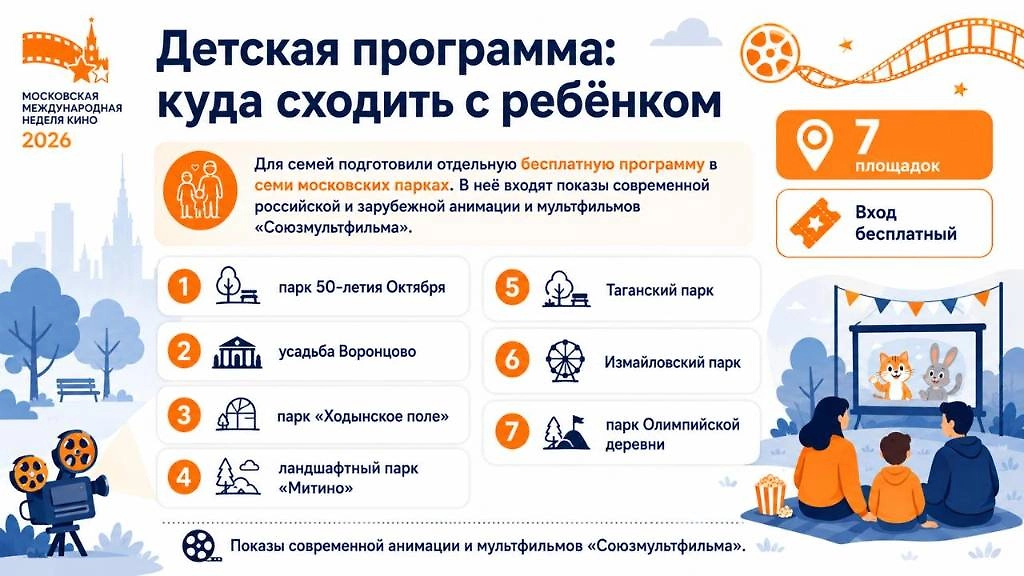 МОСКОВСКАЯ МЕЖДУНАРОДНАЯ НЕДЕЛЯ КИНО
2026

Детская программа: куда сходить с ребёнком

Для семей подготовили отдельную бесплатную программу в семи московских парках. В неё входят показы современной российской и зарубежной анимации и мультфильмов «Союзмультфильма».

7 площадок

Вход бесплатный

1 парк 50-летия Октября

2 усадьба Воронцово

3 парк «Ходынское поле»

4 ландшафтный парк «Митино»

5 Таганский парк

6 Измайловский парк

7 парк Олимпийской деревни

Показы современной анимации и мультфильмов «Союзмультфильма».